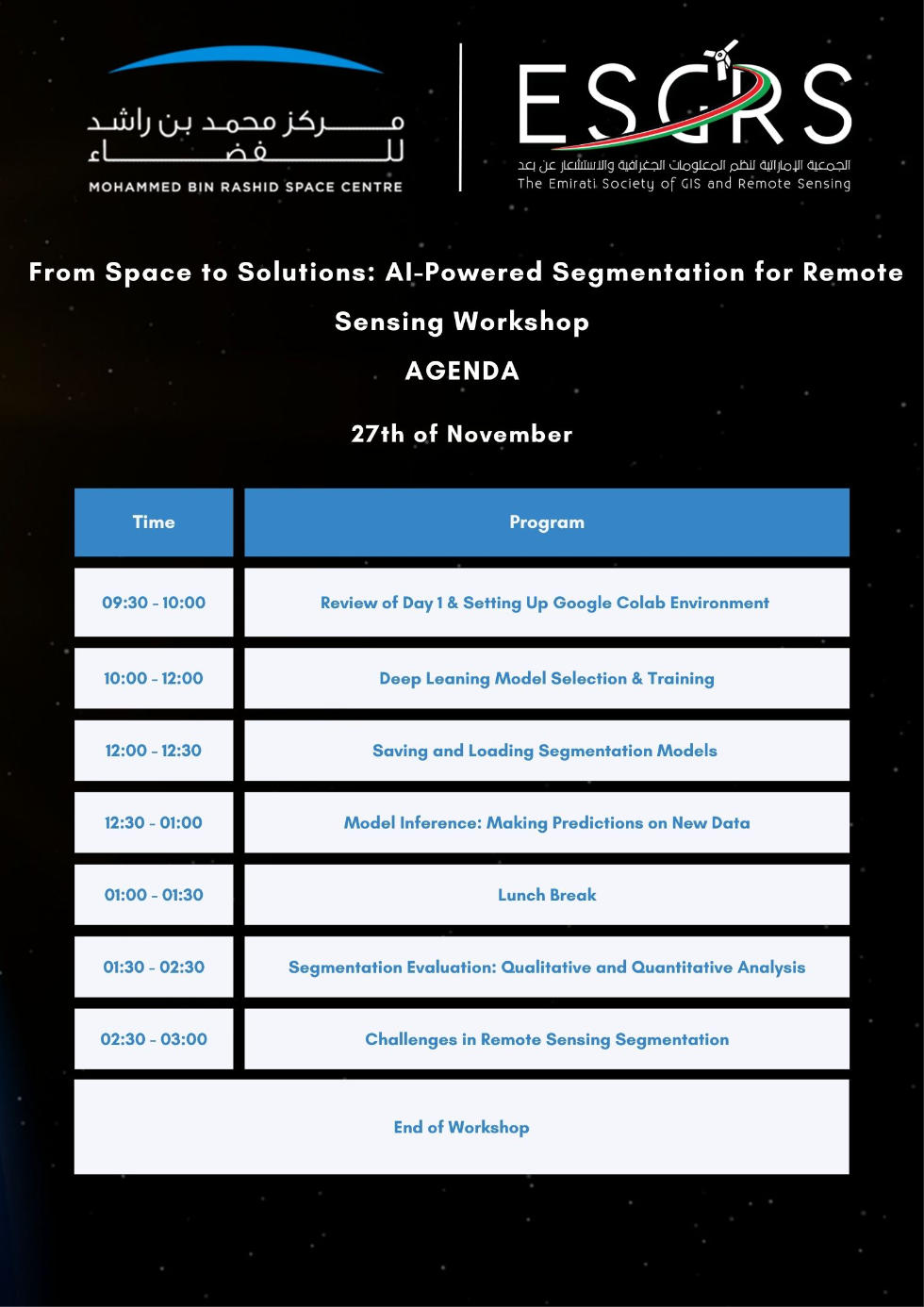 مركز محمد بن راشد للفضاء
MOHAMMED BIN RASHID SPACE CENTRE

ESGRS
الجمعية الإماراتية لنظم المعلومات الجغرافية والاستشعار عن بعد
The Emirati Society of GIS and Remote Sensing

From Space to Solutions: AI-Powered Segmentation for Remote Sensing Workshop

AGENDA

27th of November

| Time | Program |
|---|---|
| 09:30 - 10:00 | Review of Day 1 & Setting Up Google Colab Environment |
| 10:00 - 12:00 | Deep Leaning Model Selection & Training |
| 12:00 - 12:30 | Saving and Loading Segmentation Models |
| 12:30 - 01:00 | Model Inference: Making Predictions on New Data |
| 01:00 - 01:30 | Lunch Break |
| 01:30 - 02:30 | Segmentation Evaluation: Qualitative and Quantitative Analysis |
| 02:30 - 03:00 | Challenges in Remote Sensing Segmentation |

End of Workshop